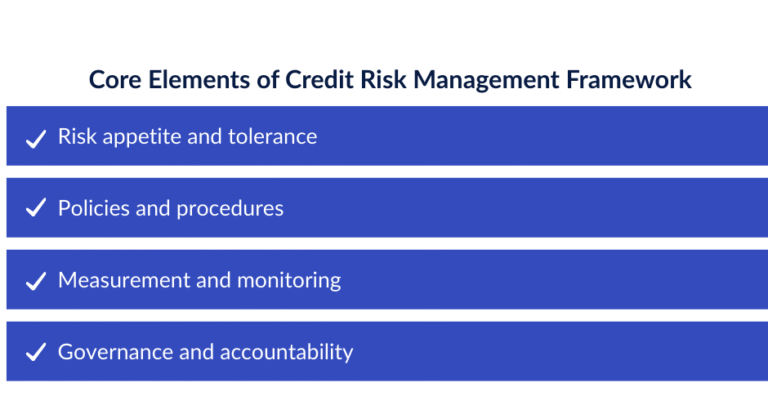 Core Elements of Credit Risk Management Framework

✓ Risk appetite and tolerance

✓ Policies and procedures

✓ Measurement and monitoring

✓ Governance and accountability